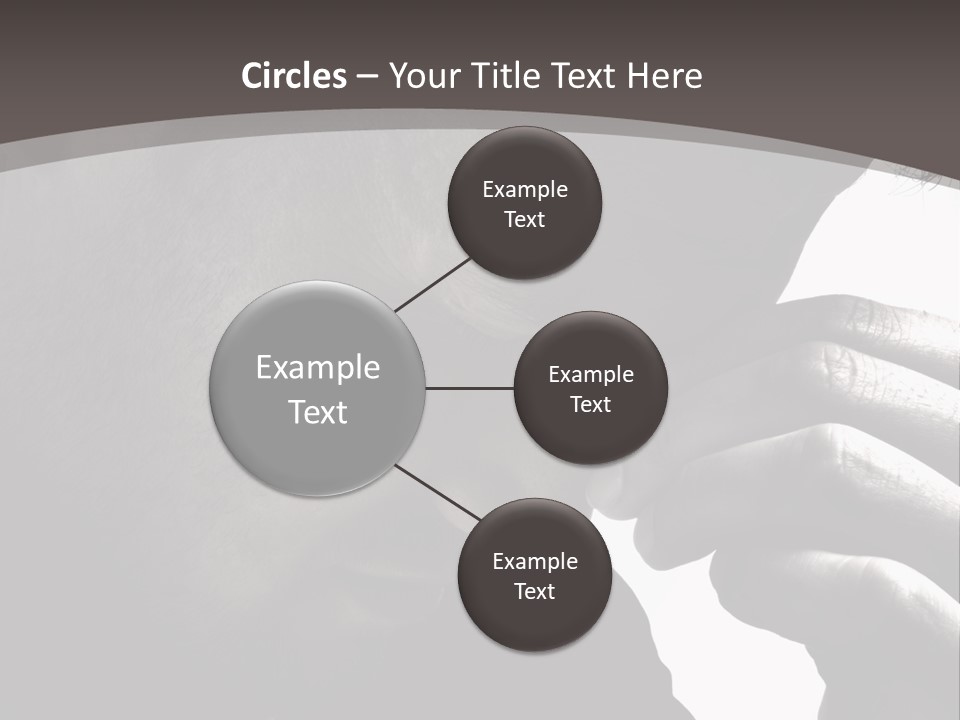 Circles – Your Title Text Here

Example Text

Example Text

Example Text

Example Text